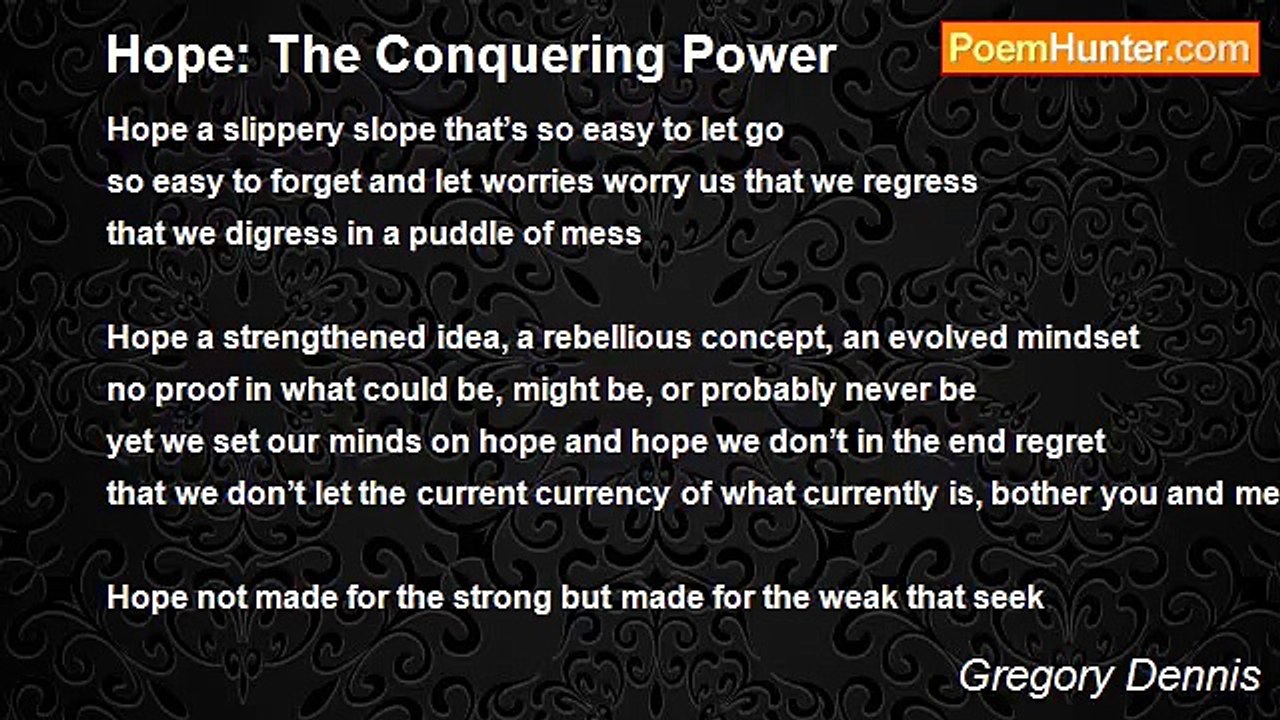 Hope: The Conquering Power

PoemHunter.com

Hope a slippery slope that's so easy to let go
so easy to forget and let worries worry us that we regress
that we digress in a puddle of mess

Hope a strengthened idea, a rebellious concept, an evolved mindset
no proof in what could be, might be, or probably never be
yet we set our minds on hope and hope we don't in the end regret
that we don't let the current currency of what currently is, bother you and me

Hope not made for the strong but made for the weak that seek

Gregory Dennis